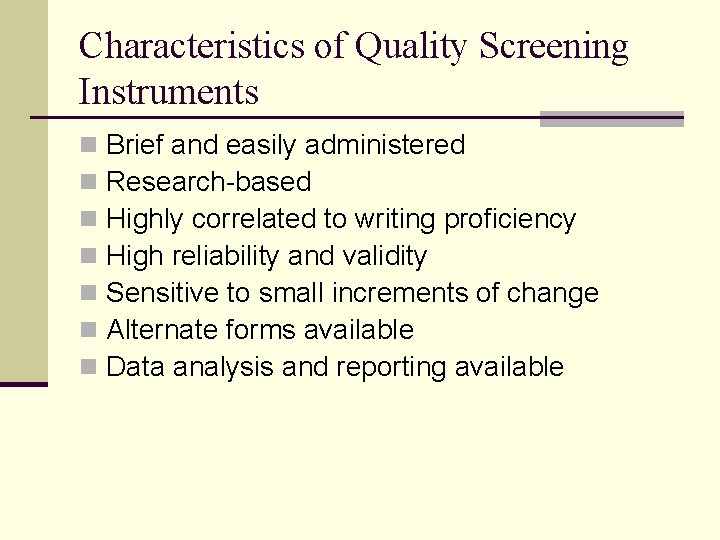 Characteristics of Quality Screening Instruments

- Brief and easily administered
- Research-based
- Highly correlated to writing proficiency
- High reliability and validity
- Sensitive to small increments of change
- Alternate forms available
- Data analysis and reporting available